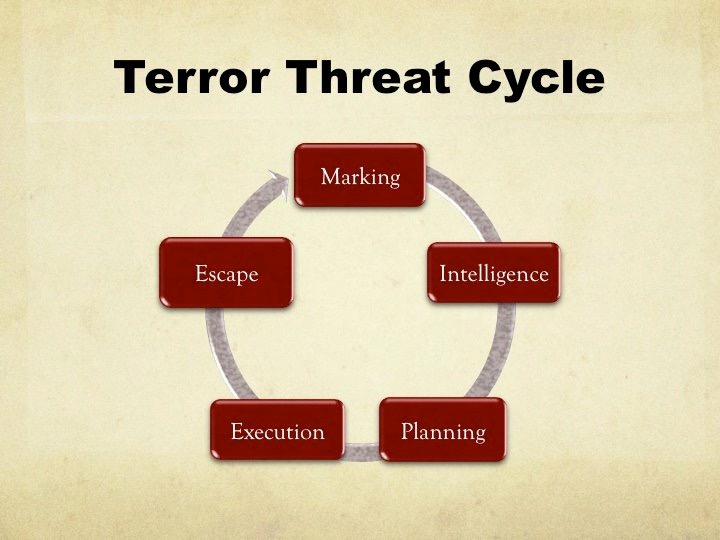 Terror Threat Cycle

Marking

Intelligence

Planning

Execution

Escape